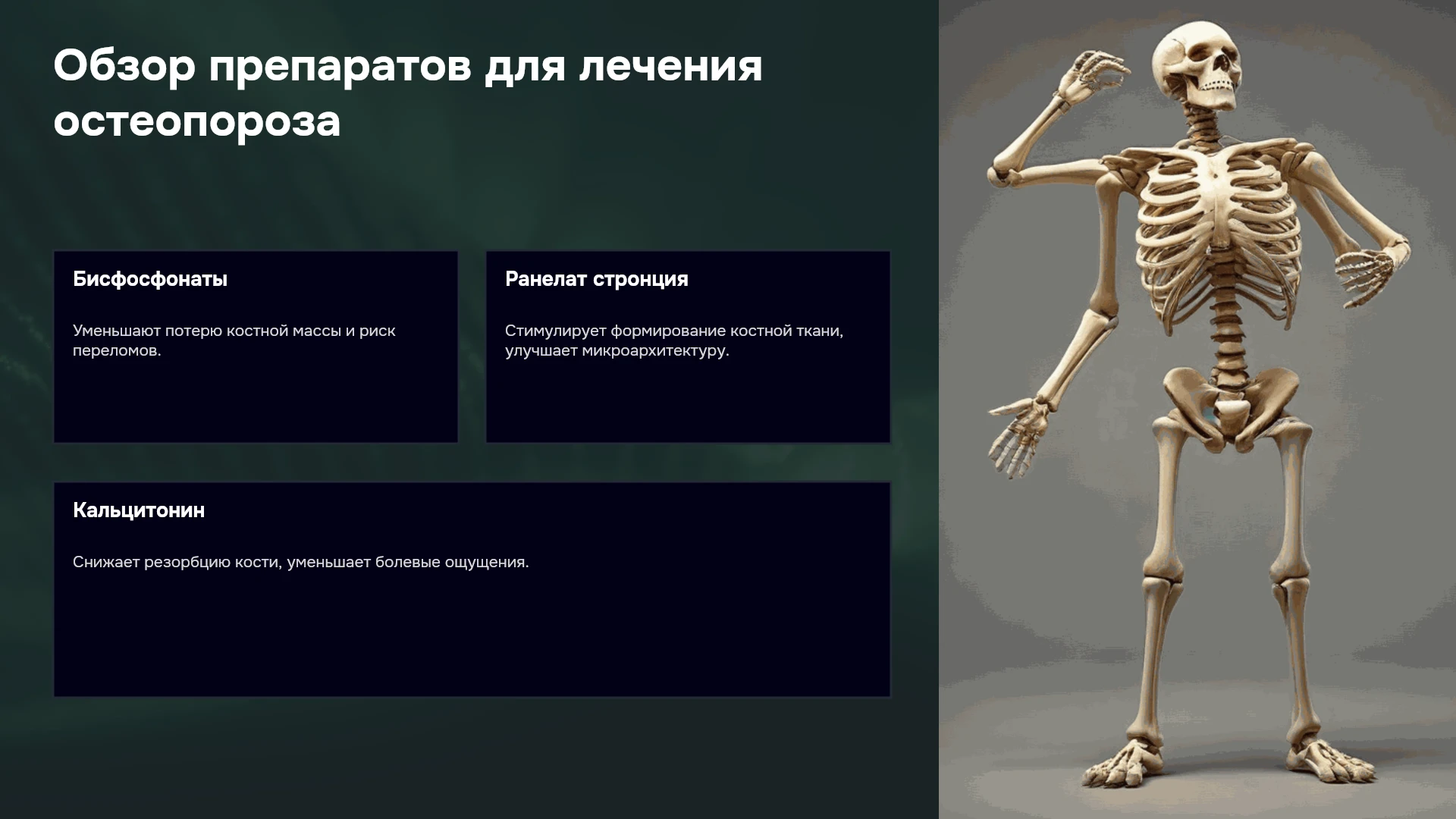 Обзор препаратов для лечения остеопороза

Бисфосфонаты

Уменьшают потерю костной массы и риск переломов.

Ранелат стронция

Стимулирует формирование костной ткани, улучшает микроархитектуру.

Кальцитонин

Снижает резорбцию кости, уменьшает болевые ощущения.